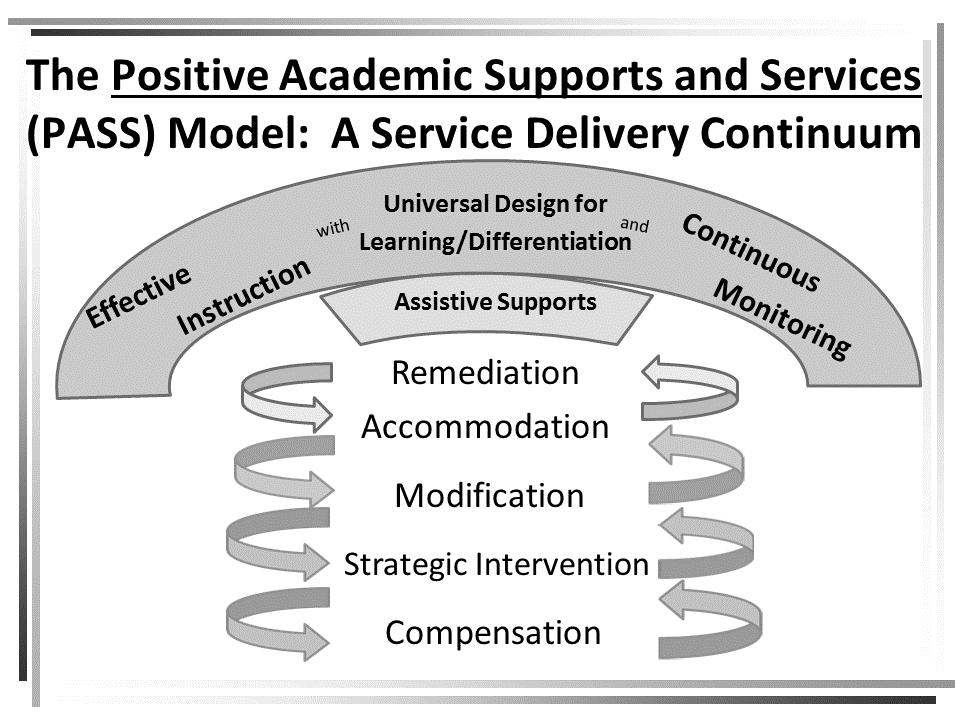 The Positive Academic Supports and Services (PASS) Model: A Service Delivery Continuum

Effective Instruction with Universal Design for Learning/Differentiation and Continuous Monitoring

Assistive Supports

Remediation

Accommodation

Modification

Strategic Intervention

Compensation